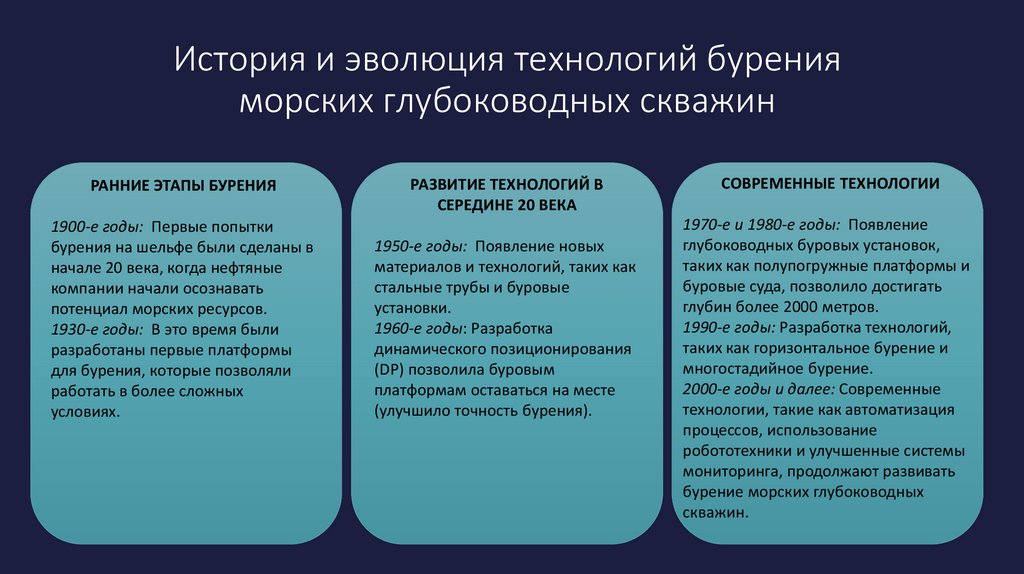 История и эволюция технологий бурения морских глубоководных скважин

РАННИЕ ЭТАПЫ БУРЕНИЯ

1900-е годы: Первые попытки бурения на шельфе были сделаны в начале 20 века, когда нефтяные компании начали осознавать потенциал морских ресурсов.
1930-е годы: В это время были разработаны первые платформы для бурения, которые позволяли работать в более сложных условиях.

РАЗВИТИЕ ТЕХНОЛОГИЙ В СЕРЕДИНЕ 20 ВЕКА

1950-е годы: Появление новых материалов и технологий, таких как стальные трубы и буровые установки.
1960-е годы: Разработка динамического позиционирования (DP) позволила буровым платформам оставаться на месте (улучшило точность бурения).

СОВРЕМЕННЫЕ ТЕХНОЛОГИИ

1970-е и 1980-е годы: Появление глубоководных буровых установок, таких как полупогружные платформы и буровые суда, позволило достигать глубин более 2000 метров.
1990-е годы: Разработка технологий, таких как горизонтальное бурение и многостадийное бурение.
2000-е годы и далее: Современные технологии, такие как автоматизация процессов, использование робототехники и улучшенные системы мониторинга, продолжают развивать бурение морских глубоководных скважин.